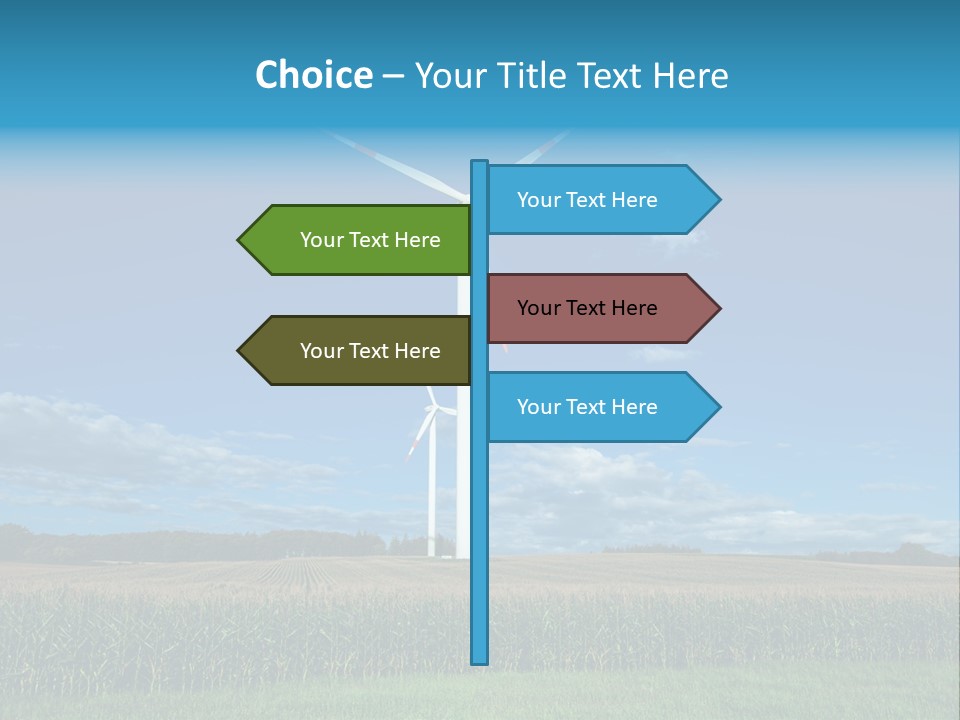 Choice – Your Title Text Here

Your Text Here

Your Text Here

Your Text Here

Your Text Here

Your Text Here